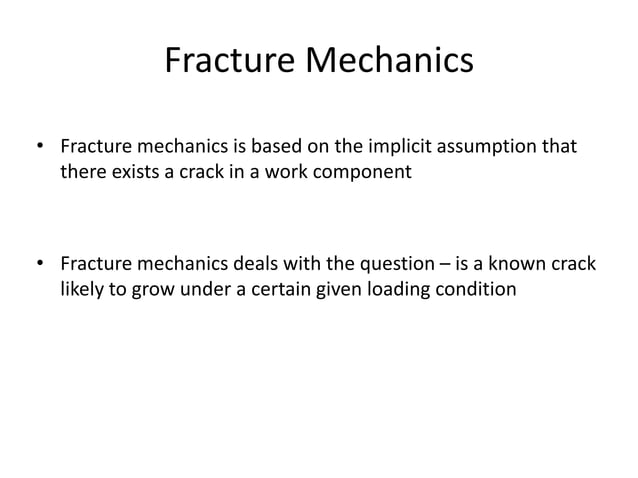 Fracture Mechanics

• Fracture mechanics is based on the implicit assumption that there exists a crack in a work component

• Fracture mechanics deals with the question – is a known crack likely to grow under a certain given loading condition